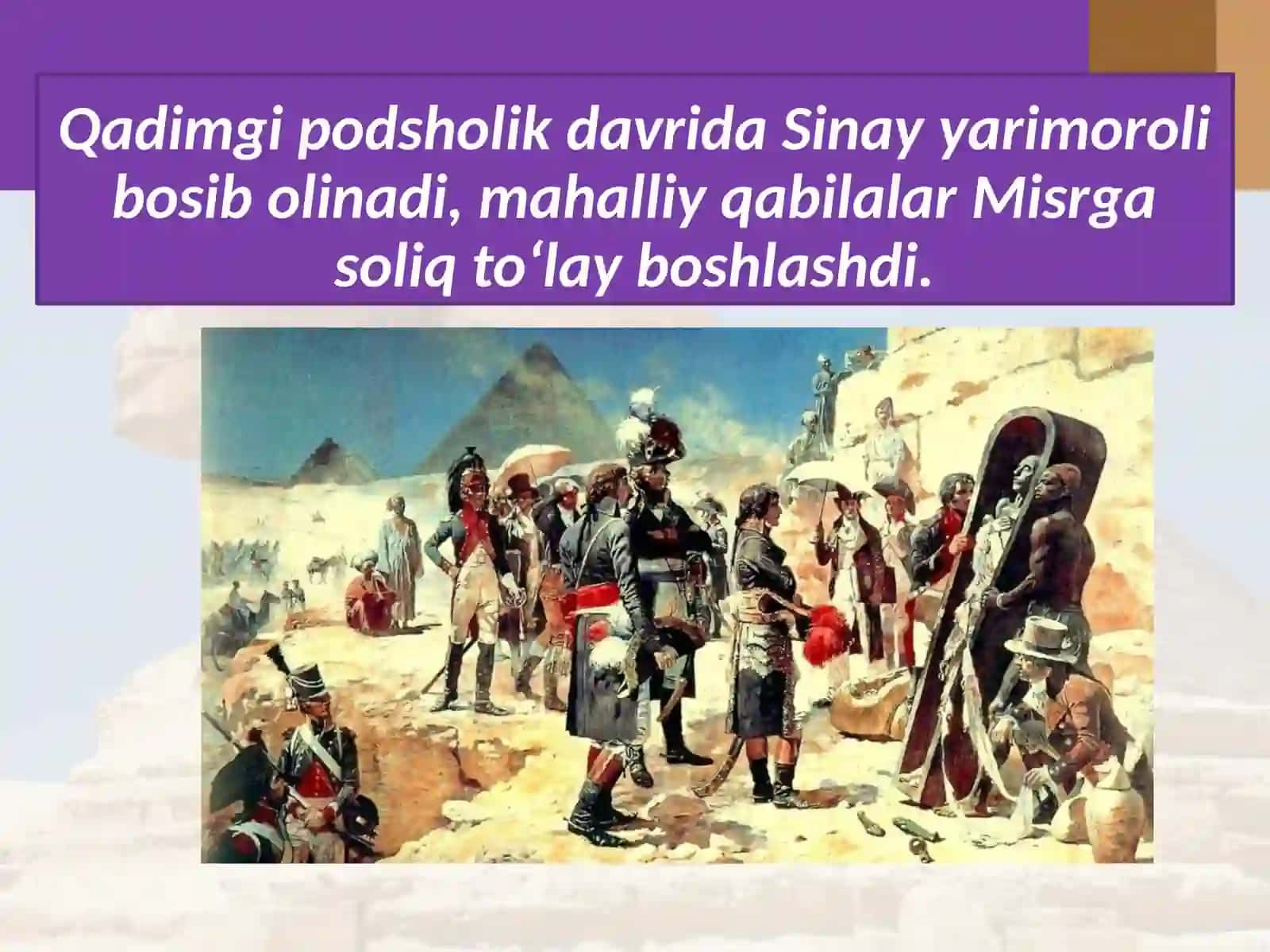 Qadimgi podsholik davrida Sinay yarimoroli bosib olinadi, mahalliy qabilalar Misrga soliq to‘lay boshlashdi.